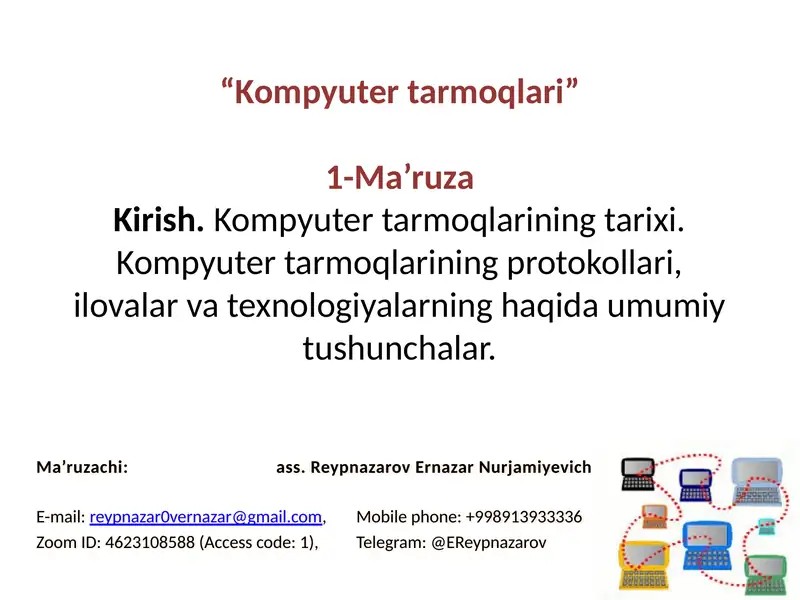 “Kompyuter tarmoqlari”

1-Ma’ruza
Kirish. Kompyuter tarmoqlarining tarixi. Kompyuter tarmoqlarining protokollari, ilovalar va texnologiyalarning haqida umumiy tushunchalar.

Ma’ruzachi: ass. Reypnazarov Ernazar Nurjamiyevich

E-mail: reypnazar0vernazar@gmail.com, Mobile phone: +998913933336
Zoom ID: 4623108588 (Access code: 1), Telegram: @EReypnazarov